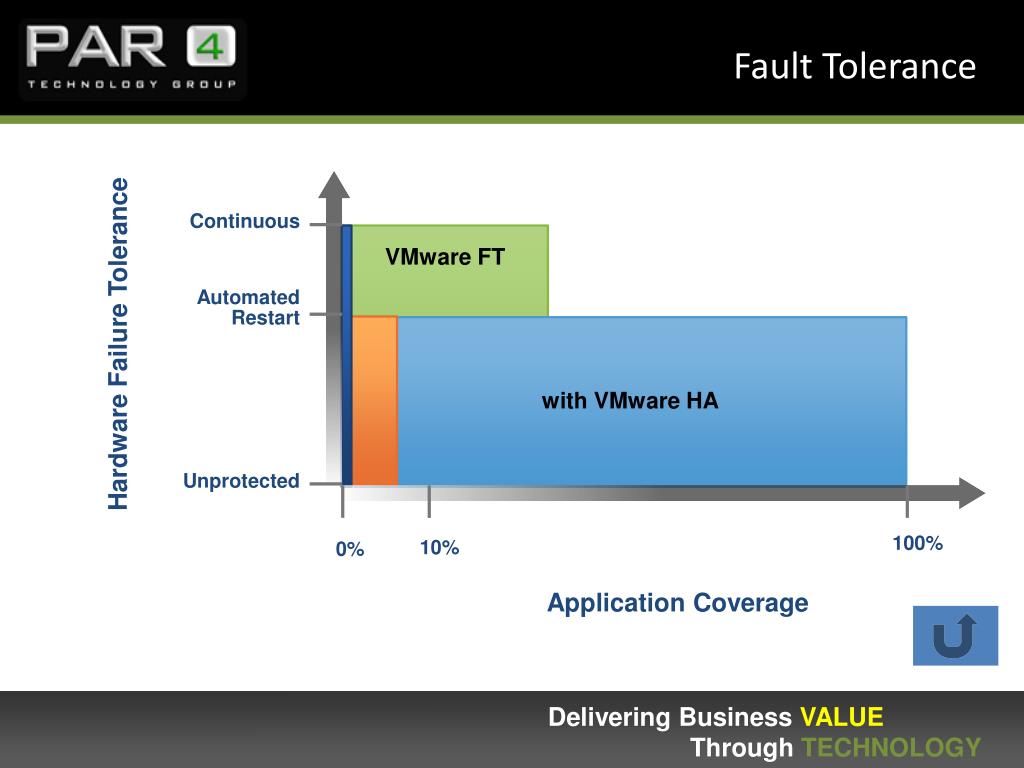 PAR 4
TECHNOLOGY GROUP

Fault Tolerance

Hardware Failure Tolerance

Continuous

Automated Restart

Unprotected

VMware FT

with VMware HA

0%

10%

100%

Application Coverage

Delivering Business VALUE
Through TECHNOLOGY